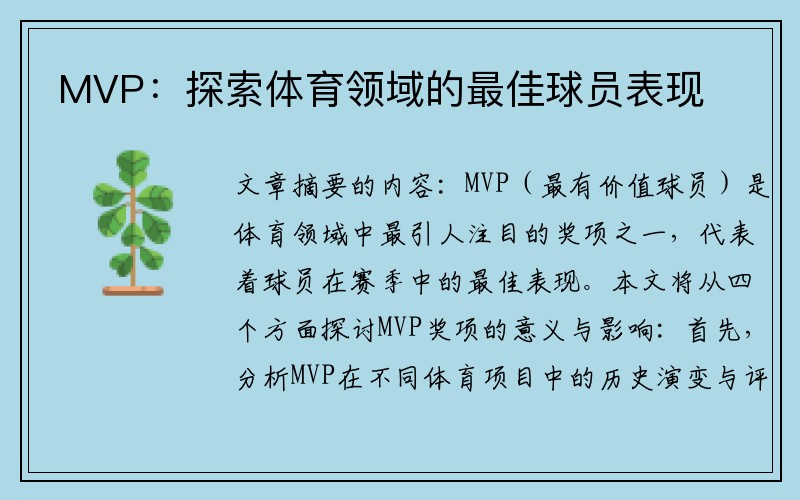 MVP：探索体育领域的最佳球员表现

文章摘要的内容：MVP（最有价值球员）是体育领域中最引人注目的奖项之一，代表着球员在赛季中的最佳表现。本文将从四个方面探讨MVP奖项的意义与影响：首先，分析MVP在不同体育项目中的历史演变与评